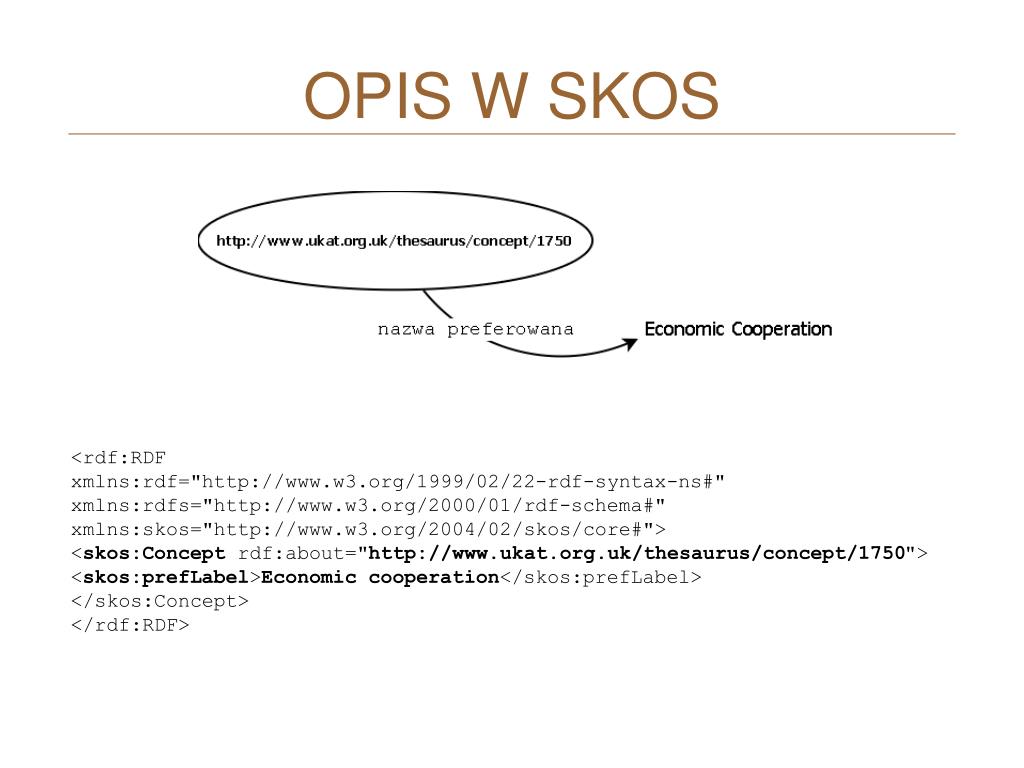 OPIS W SKOS

http://www.ukat.org.uk/thesaurus/concept/1750

nazwa preferowana

Economic Cooperation

<rdf:RDF
xmlns:rdf="http://www.w3.org/1999/02/22-rdf-syntax-ns#"
xmlns:rdfs="http://www.w3.org/2000/01/rdf-schema#"
xmlns:skos="http://www.w3.org/2004/02/skos/core#">
<skos:Concept rdf:about="http://www.ukat.org.uk/thesaurus/concept/1750">
<skos:prefLabel>Economic cooperation</skos:prefLabel>
</skos:Concept>
</rdf:RDF>